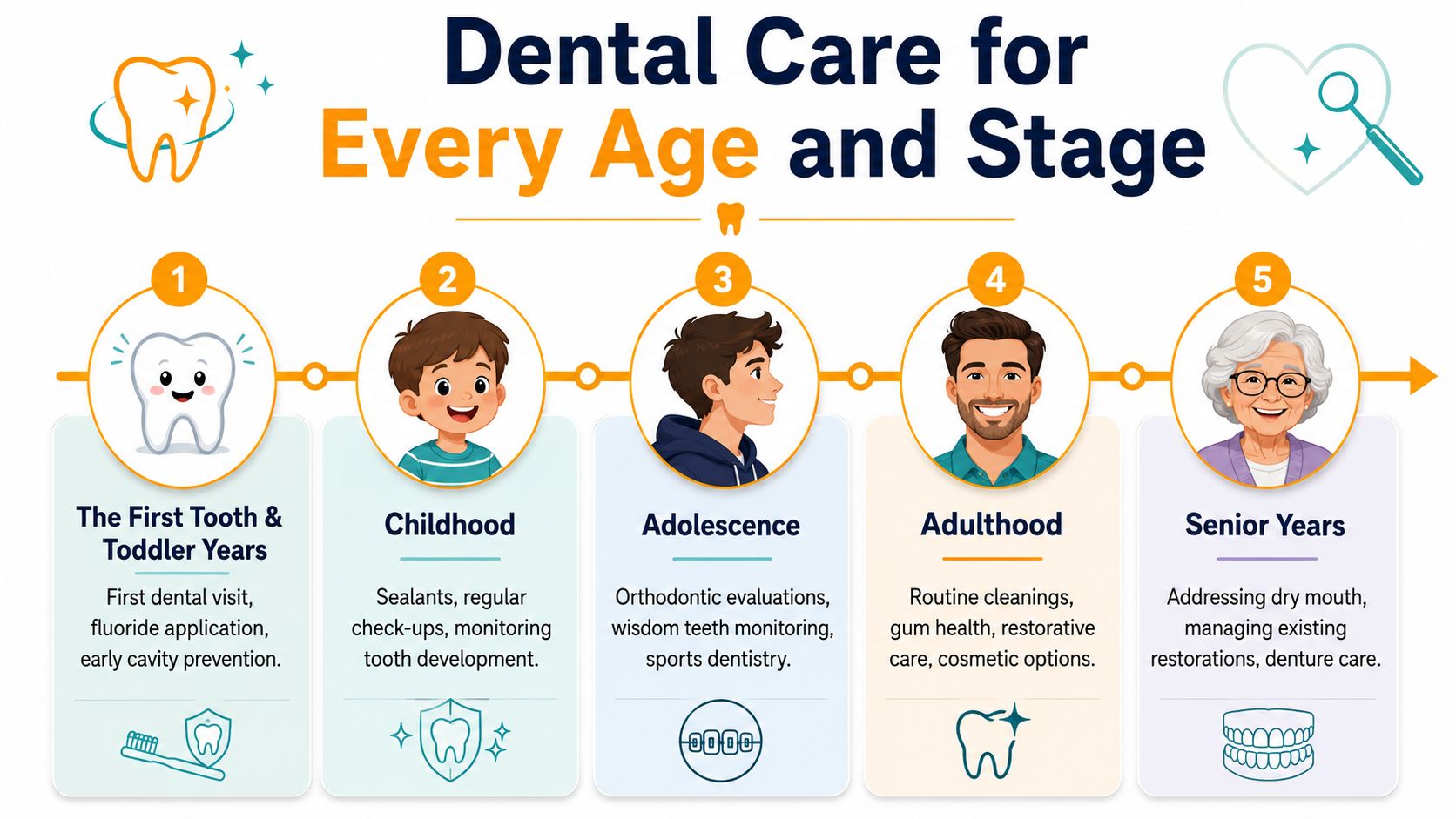 Dental Care for Every Age and Stage

1

The First Tooth & Toddler Years

First dental visit, fluoride application, early cavity prevention.

2

Childhood

Sealants, regular check-ups, monitoring tooth development.

3

Adolescence

Orthodontic evaluations, wisdom teeth monitoring, sports dentistry.

4

Adulthood

Routine cleanings, gum health, restorative care, cosmetic options.

5

Senior Years

Addressing dry mouth, managing existing restorations, denture care.